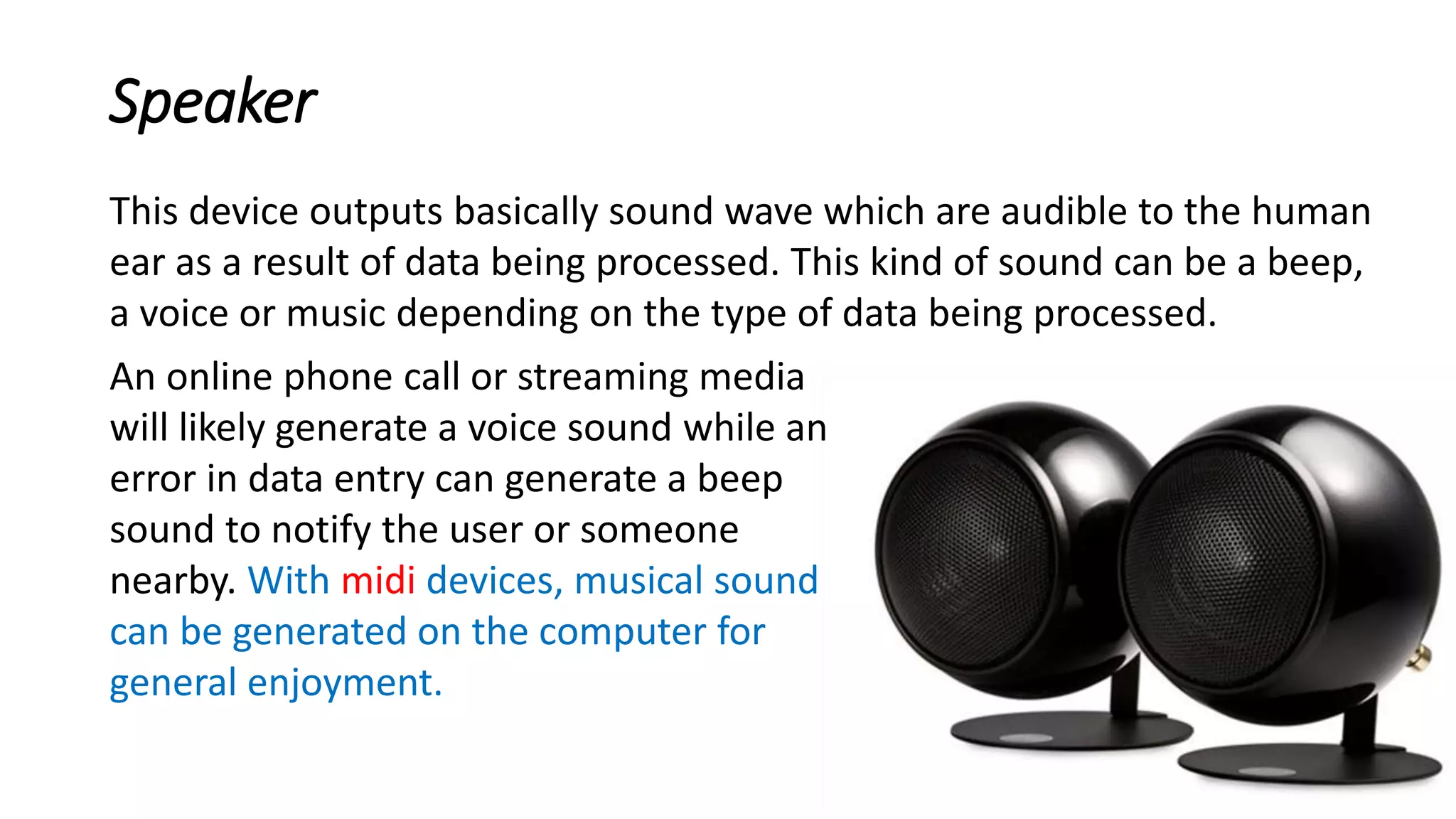 Speaker

This device outputs basically sound wave which are audible to the human ear as a result of data being processed. This kind of sound can be a beep, a voice or music depending on the type of data being processed.

An online phone call or streaming media will likely generate a voice sound while an error in data entry can generate a beep sound to notify the user or someone nearby. With midi devices, musical sound can be generated on the computer for general enjoyment.